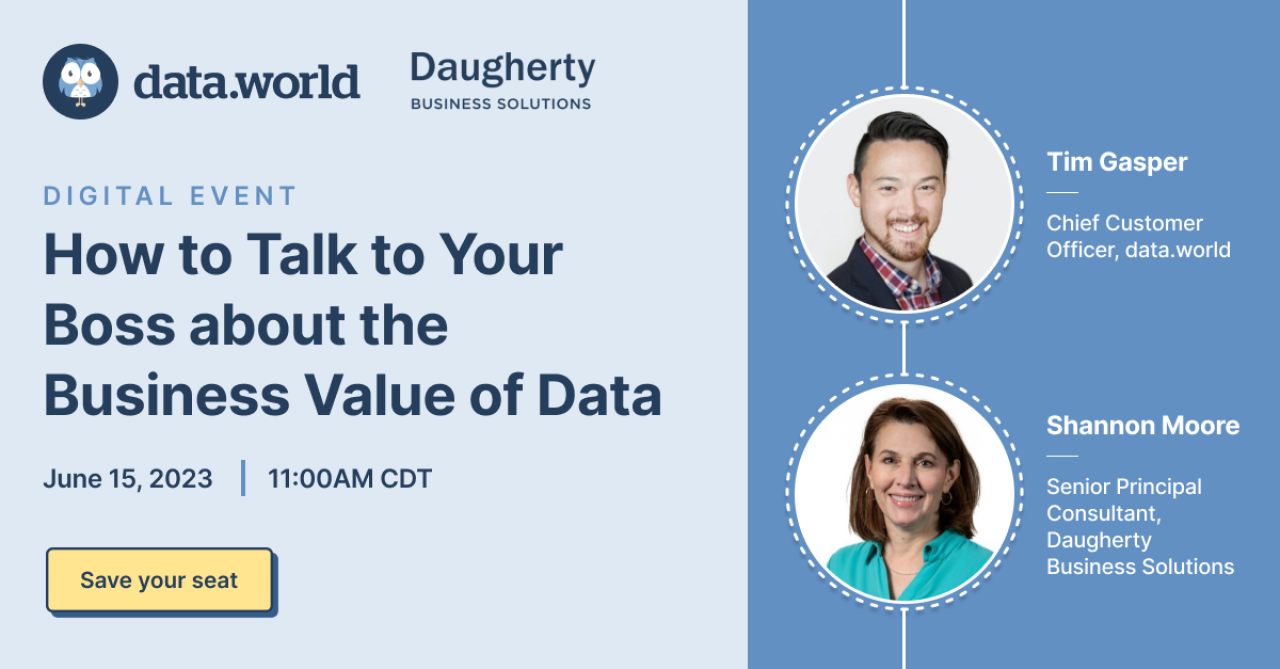 data.world

Daugherty
BUSINESS SOLUTIONS

DIGITAL EVENT

How to Talk to Your Boss about the Business Value of Data

June 15, 2023 | 11:00AM CDT

Save your seat

Tim Gasper

Chief Customer Officer, data.world

Shannon Moore

Senior Principal Consultant, Daugherty Business Solutions